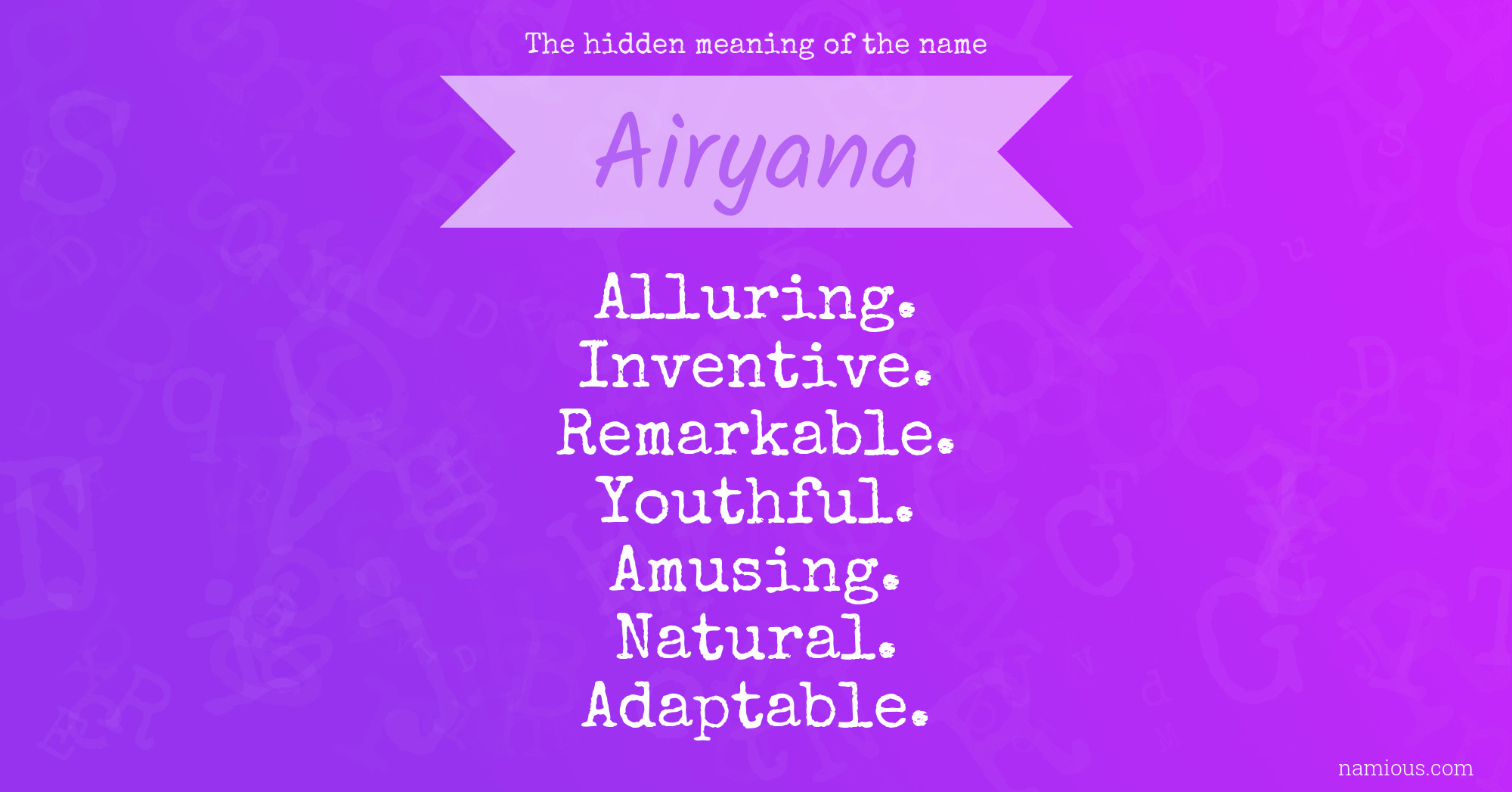 The hidden meaning of the name

Airyana

Alluring.
Inventive.
Remarkable.
Youthful.
Amusing.
Natural.
Adaptable.

namious.com